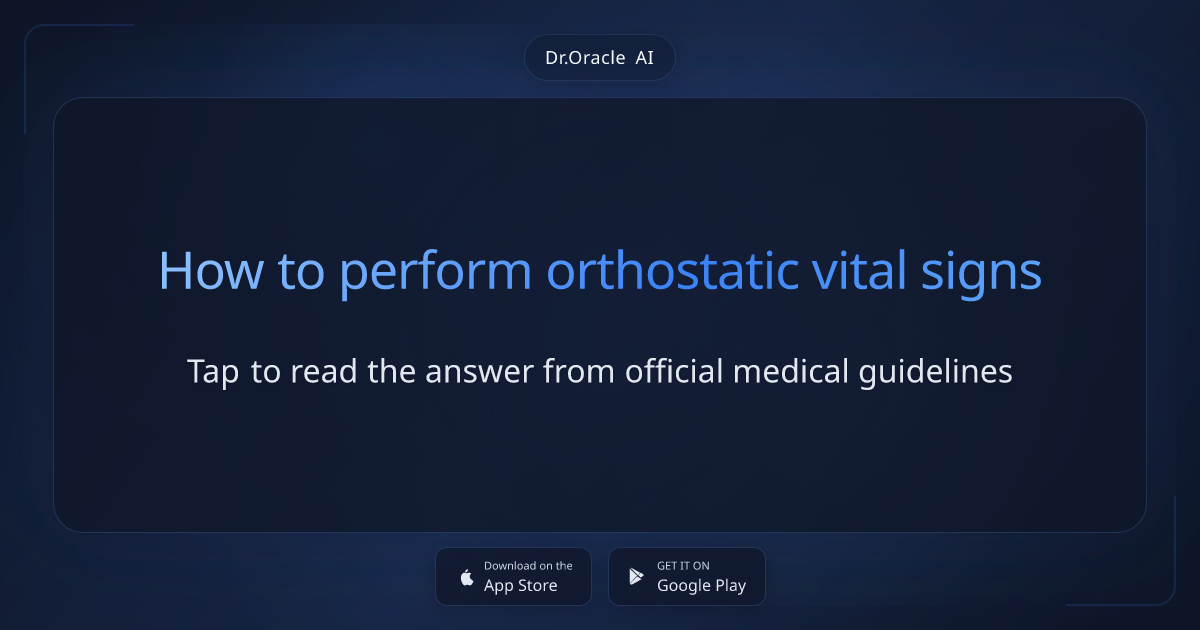 Dr.Oracle AI

How to perform orthostatic vital signs

Tap to read the answer from official medical guidelines

Download on the
App Store

GET IT ON
Google Play